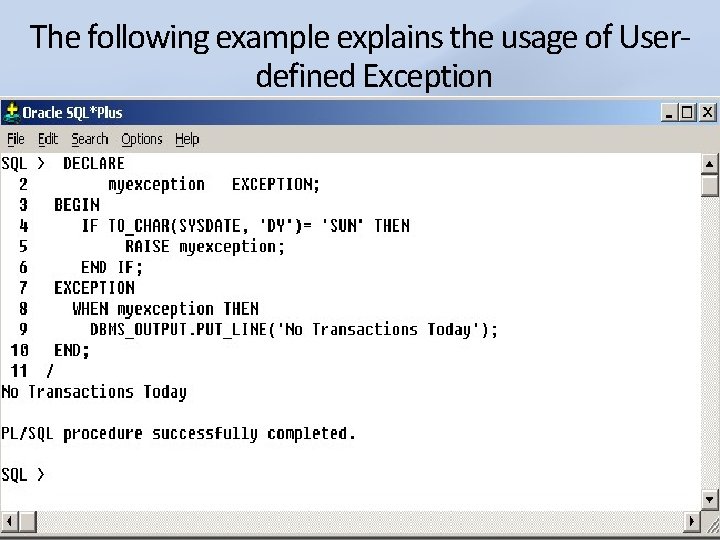 The following example explains the usage of User-defined Exception

Oracle SQL*Plus

File Edit Search Options Help

SQL > DECLARE
2 myexception EXCEPTION;
3 BEGIN
4 IF TO_CHAR(SYSDATE, 'DY')= 'SUN' THEN
5 RAISE myexception;
6 END IF;
7 EXCEPTION
8 WHEN myexception THEN
9 DBMS_OUTPUT.PUT_LINE('No Transactions Today');
10 END;
11 /
No Transactions Today

PL/SQL procedure successfully completed.

SQL >